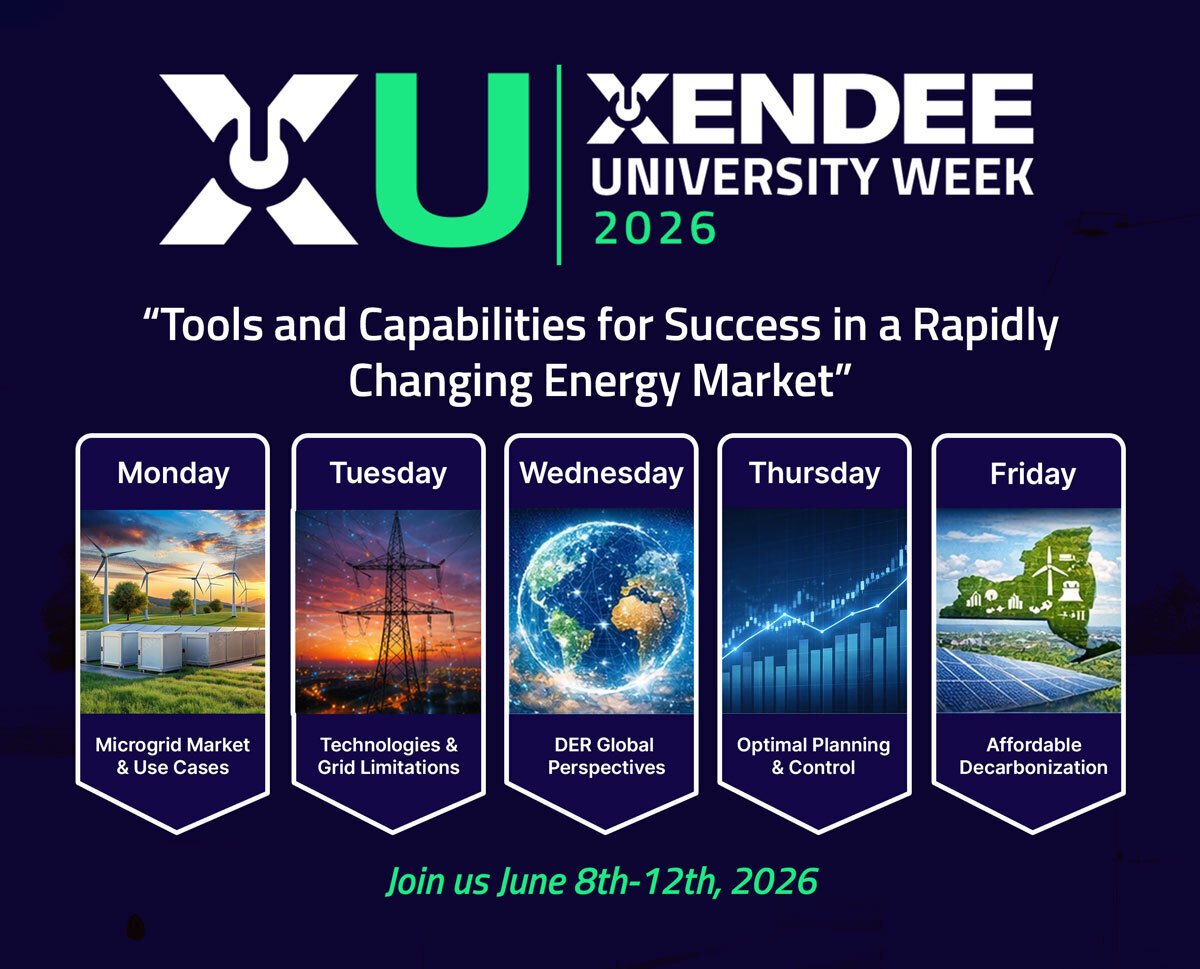 XU
XENDEE
UNIVERSITY WEEK
2026

“Tools and Capabilities for Success in a Rapidly Changing Energy Market”

Monday
Microgrid Market & Use Cases

Tuesday
Technologies & Grid Limitations

Wednesday
DER Global Perspectives

Thursday
Optimal Planning & Control

Friday
Affordable Decarbonization

Join us June 8th-12th, 2026